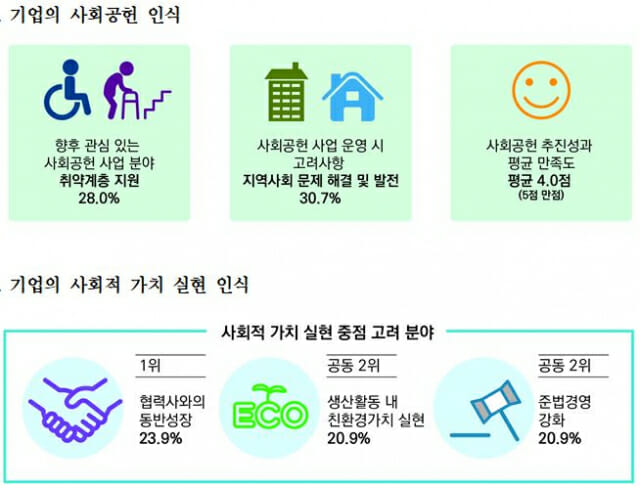 . 기업의 사회공헌 인식

향후 관심 있는 사회공헌 사업 분야
취약계층 지원
28.0%

사회공헌 사업 운영 시 고려사항
지역사회 문제 해결 및 발전
30.7%

사회공헌 추진성과 평균 만족도
평균 4.0점
(5점 만점)

. 기업의 사회적 가치 실현 인식

사회적 가치 실현 중점 고려 분야

1위
협력사와의 동반성장
23.9%

ECO

공동 2위
생산활동 내 친환경가치 실현
20.9%

공동 2위
준법경영 강화
20.9%